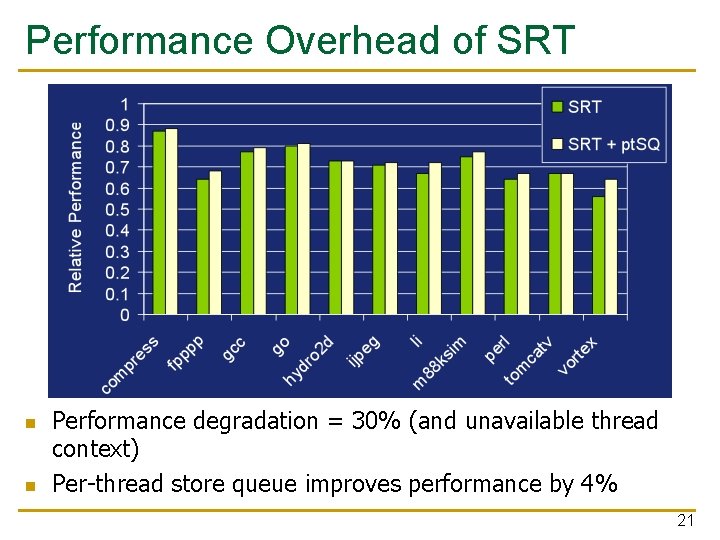 Performance Overhead of SRT

Relative Performance

1
0.9
0.8
0.7
0.6
0.5
0.4
0.3
0.2
0.1
0

SRT
SRT + ptSQ

compress
fpppp
gcc
go
hydro2d
ijpeg
li
m88ksim
perl
tomcatv
vortex

Performance degradation = 30% (and unavailable thread context)

Per-thread store queue improves performance by 4%

21